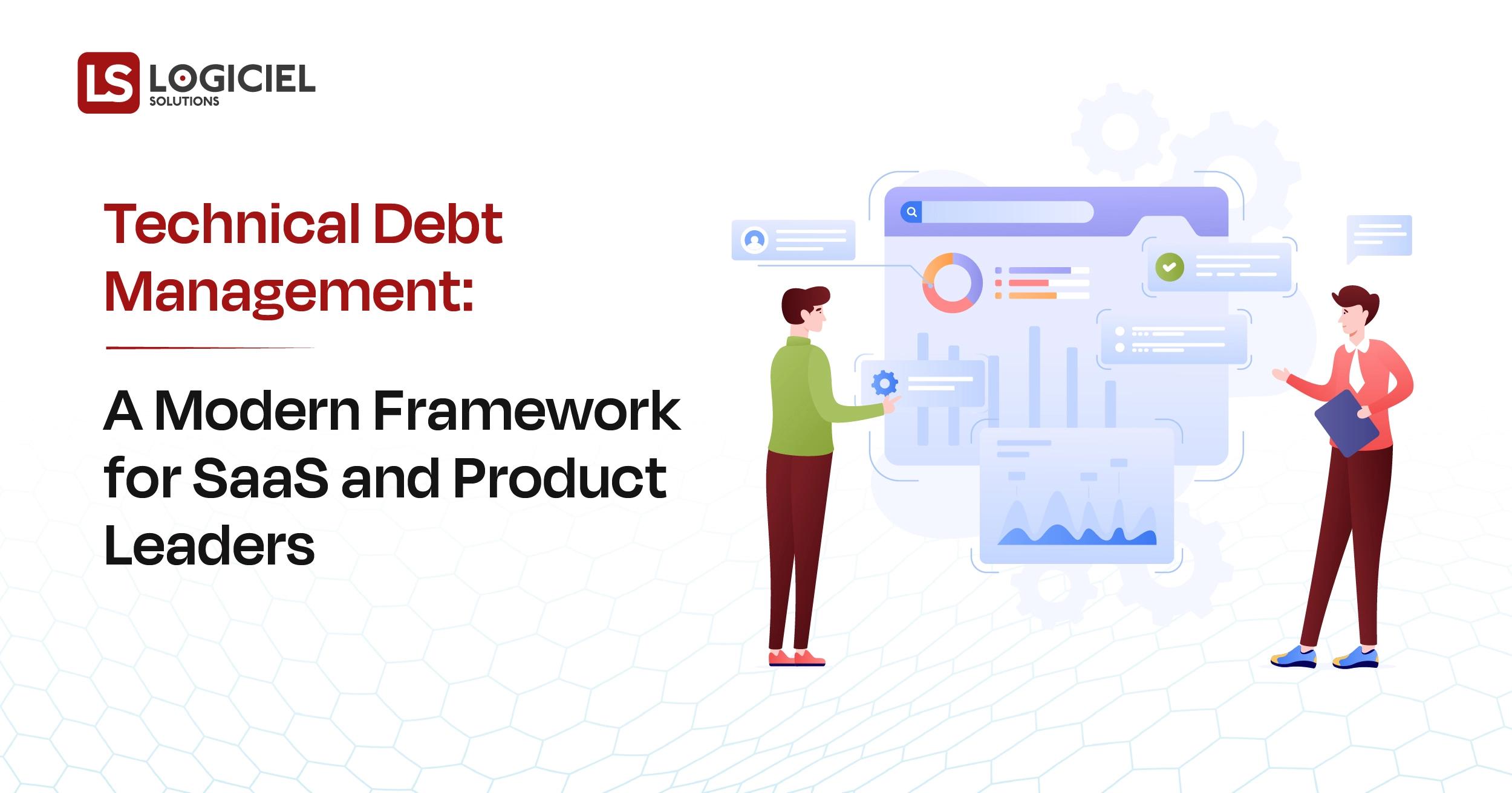 LS LOGICIEL SOLUTIONS

Technical Debt Management:

A Modern Framework for SaaS and Product Leaders